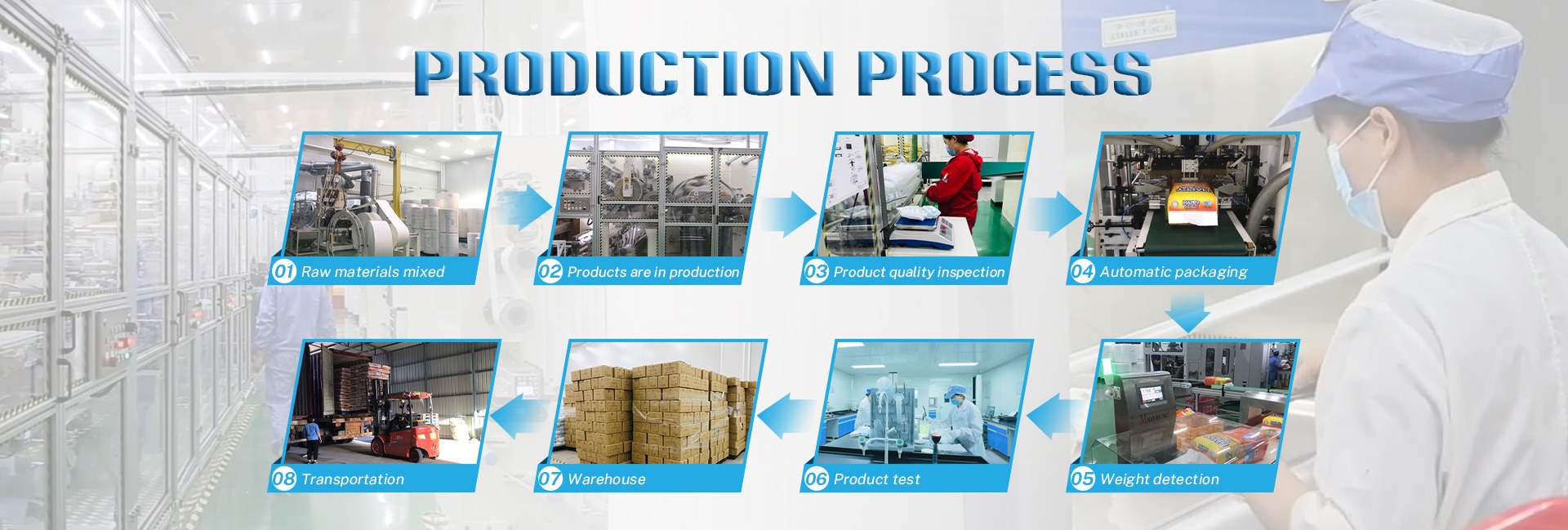 PRODUCTION PROCESS

01 Raw materials mixed

02 Products are in production

03 Product quality inspection

04 Automatic packaging

05 Weight detection

06 Product test

07 Warehouse

08 Transportation